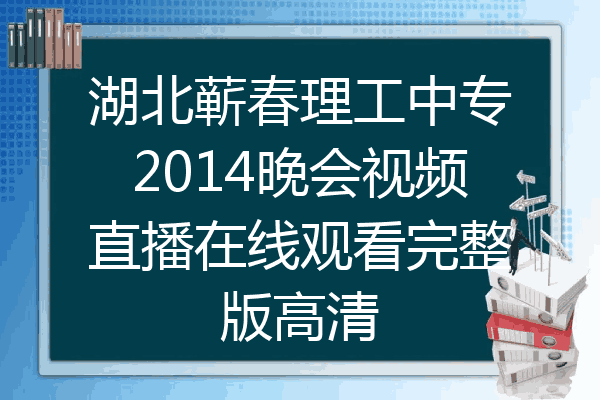 湖北蕲春理工中专2014晚会视频直播在线观看完整版高清